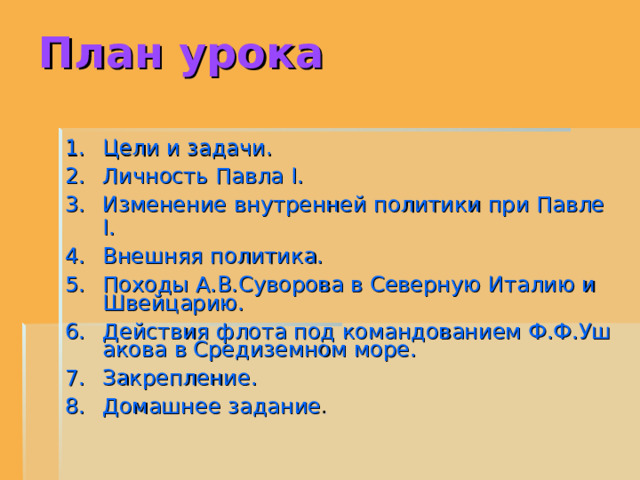 План урока

1. Цели и задачи.
2. Личность Павла I.
3. Изменение внутренней политики при Павле I.
4. Внешняя политика.
5. Походы А.В.Суворова в Северную Италию и Швейцарию.
6. Действия флота под командованием Ф.Ф.Ушакова в Средиземном море.
7. Закрепление.
8. Домашнее задание.